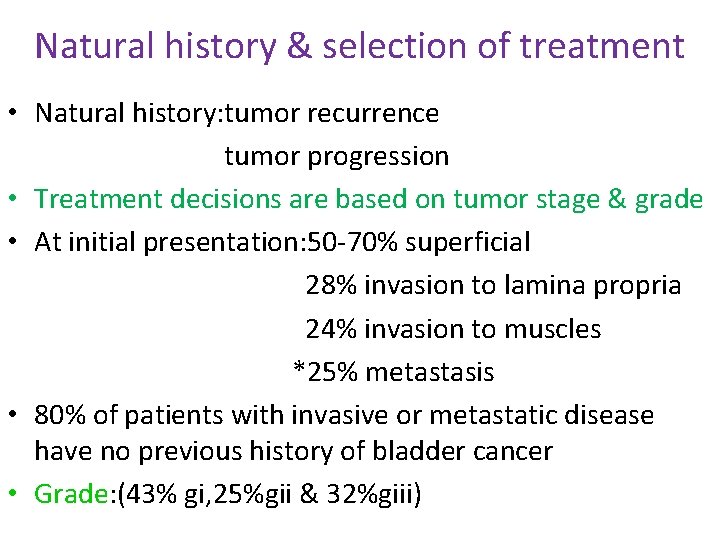 Natural history & selection of treatment

• Natural history:tumor recurrence
tumor progression

• Treatment decisions are based on tumor stage & grade

• At initial presentation:50-70% superficial
28% invasion to lamina propria
24% invasion to muscles
*25% metastasis

• 80% of patients with invasive or metastatic disease have no previous history of bladder cancer

• Grade:(43% gi,25%gii & 32%giii)